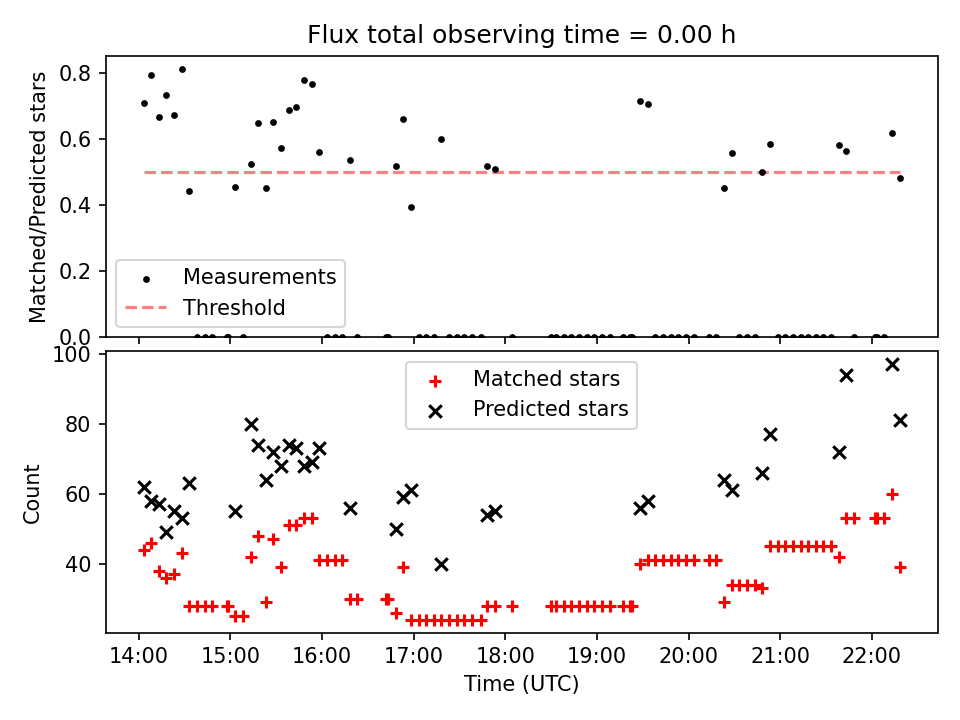 Flux total observing time = 0.00 h

Matched/Predicted stars

0.8
0.6
0.4
0.2
0.0

Measurements
Threshold

Count

100
80
60
40

Matched stars
Predicted stars

14:00 15:00 16:00 17:00 18:00 19:00 20:00 21:00 22:00

Time (UTC)